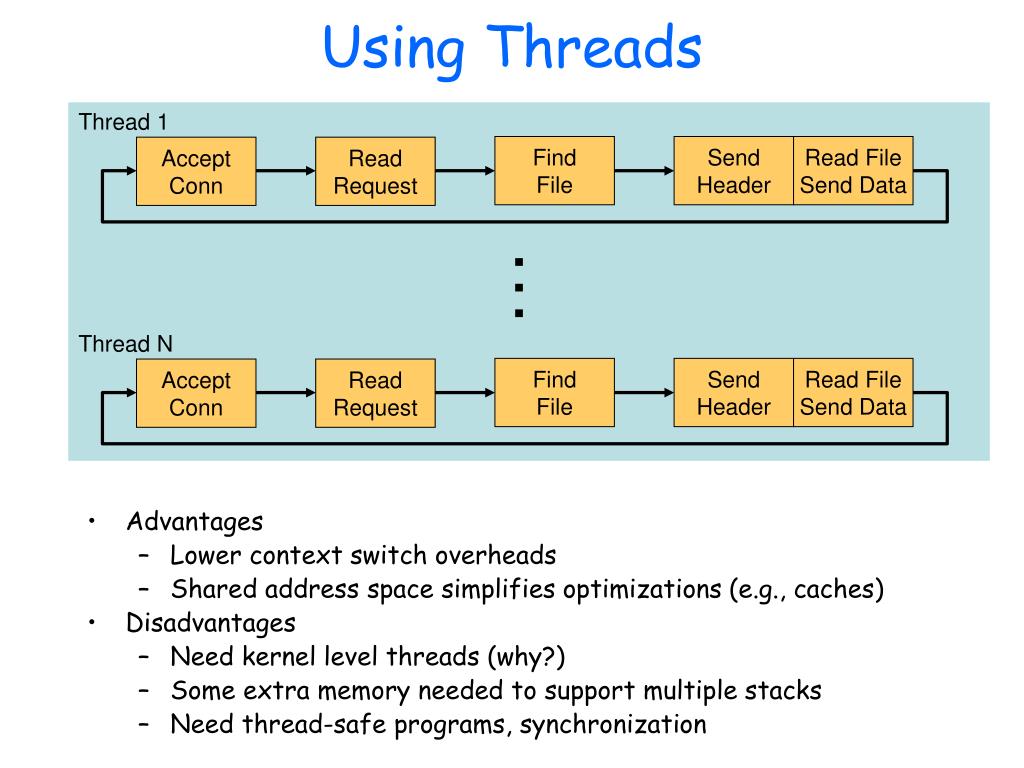 Using Threads

Thread 1

Accept Conn

Read Request

Find File

Send Header

Read File Send Data

Thread N

Accept Conn

Read Request

Find File

Send Header

Read File Send Data

• Advantages
– Lower context switch overheads
– Shared address space simplifies optimizations (e.g., caches)
• Disadvantages
– Need kernel level threads (why?)
– Some extra memory needed to support multiple stacks
– Need thread-safe programs, synchronization